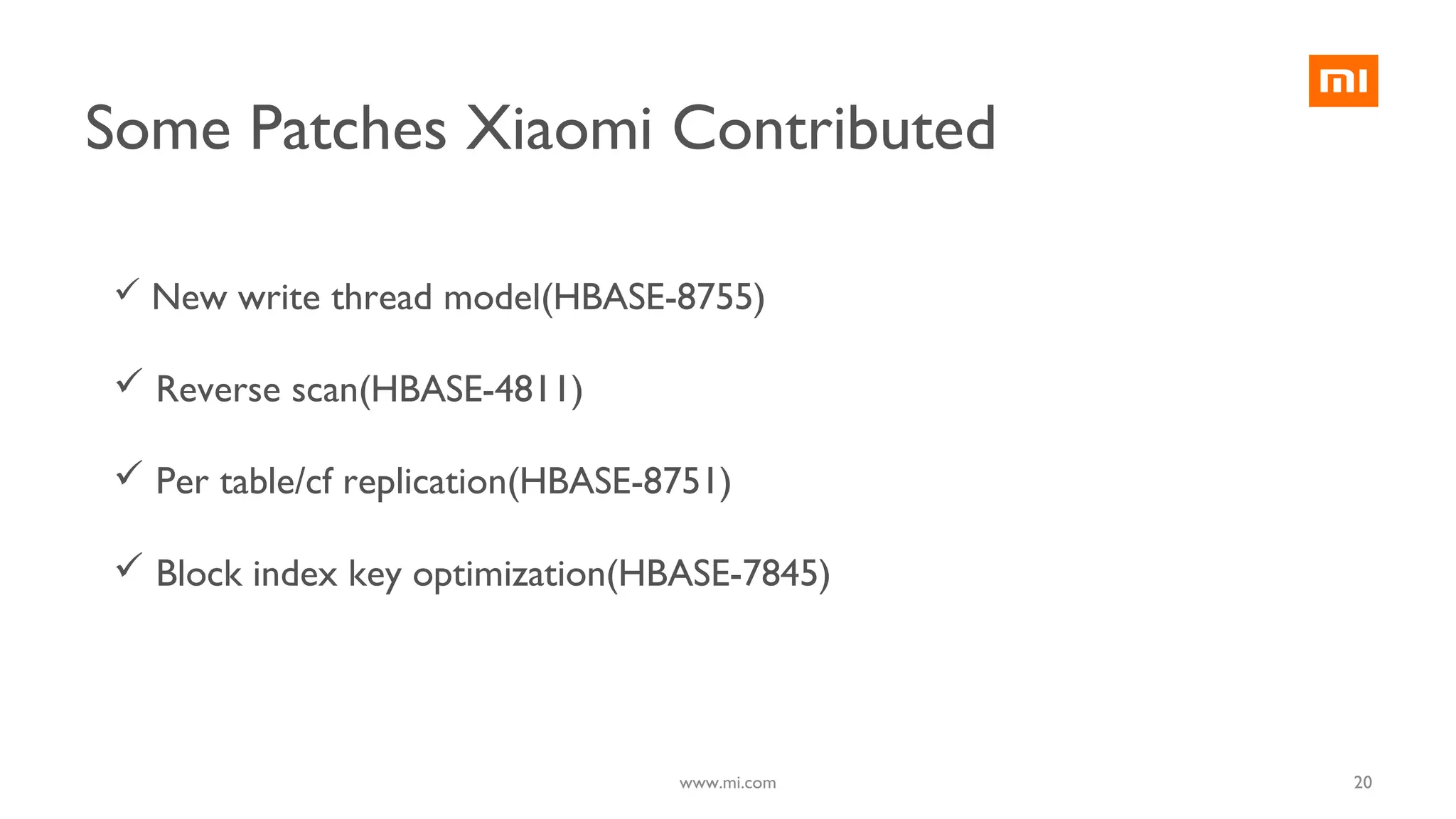 mi

Some Patches Xiaomi Contributed

✓ New write thread model(HBASE-8755)

✓ Reverse scan(HBASE-4811)

✓ Per table/cf replication(HBASE-8751)

✓ Block index key optimization(HBASE-7845)

www.mi.com

20